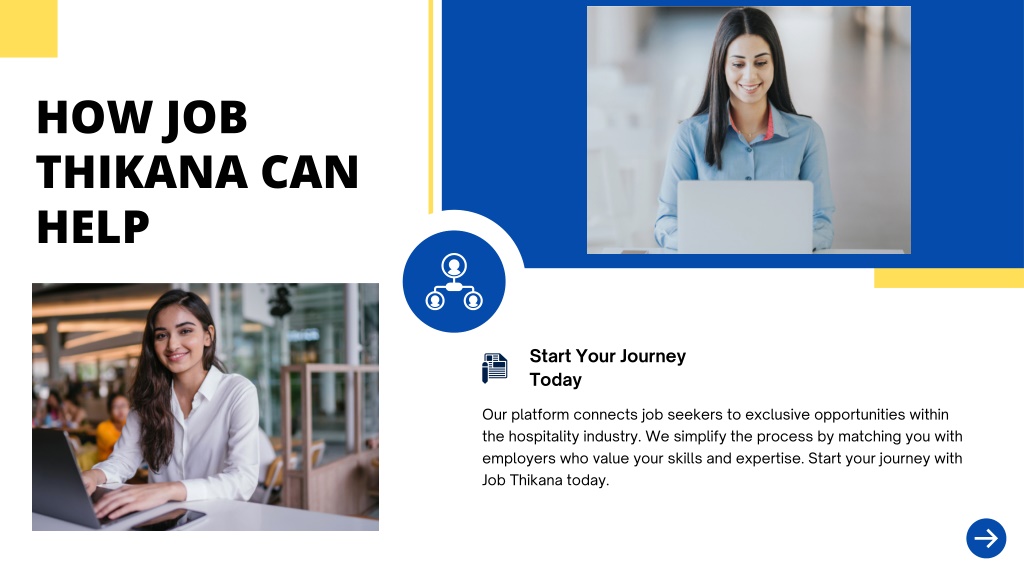 HOW JOB THIKANA CAN HELP

Start Your Journey Today

Our platform connects job seekers to exclusive opportunities within the hospitality industry. We simplify the process by matching you with employers who value your skills and expertise. Start your journey with Job Thikana today.